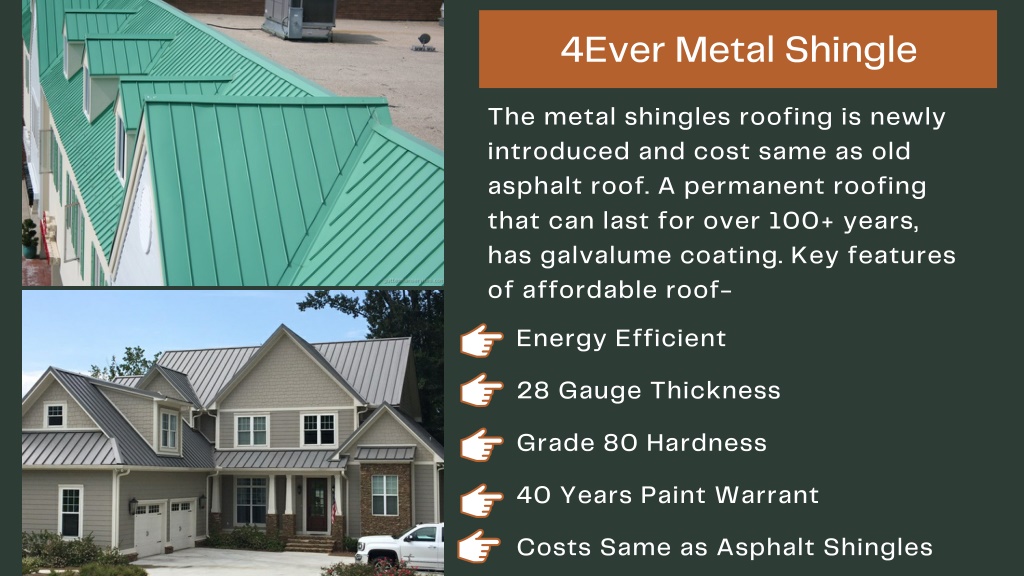 4Ever Metal Shingle

The metal shingles roofing is newly introduced and cost same as old asphalt roof. A permanent roofing that can last for over 100+ years, has galvalume coating. Key features of affordable roof-

Energy Efficient

28 Gauge Thickness

Grade 80 Hardness

40 Years Paint Warrant

Costs Same as Asphalt Shingles